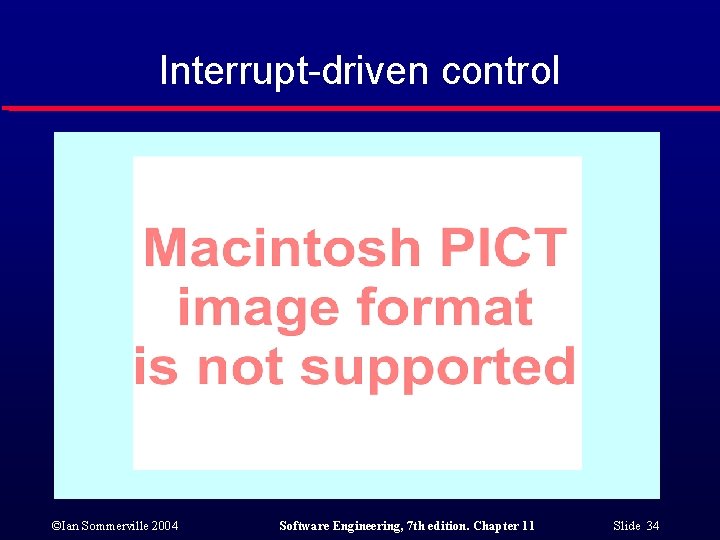 Interrupt-driven control

Macintosh PICT image format is not supported

©Ian Sommerville 2004 Software Engineering, 7th edition. Chapter 11 Slide 34